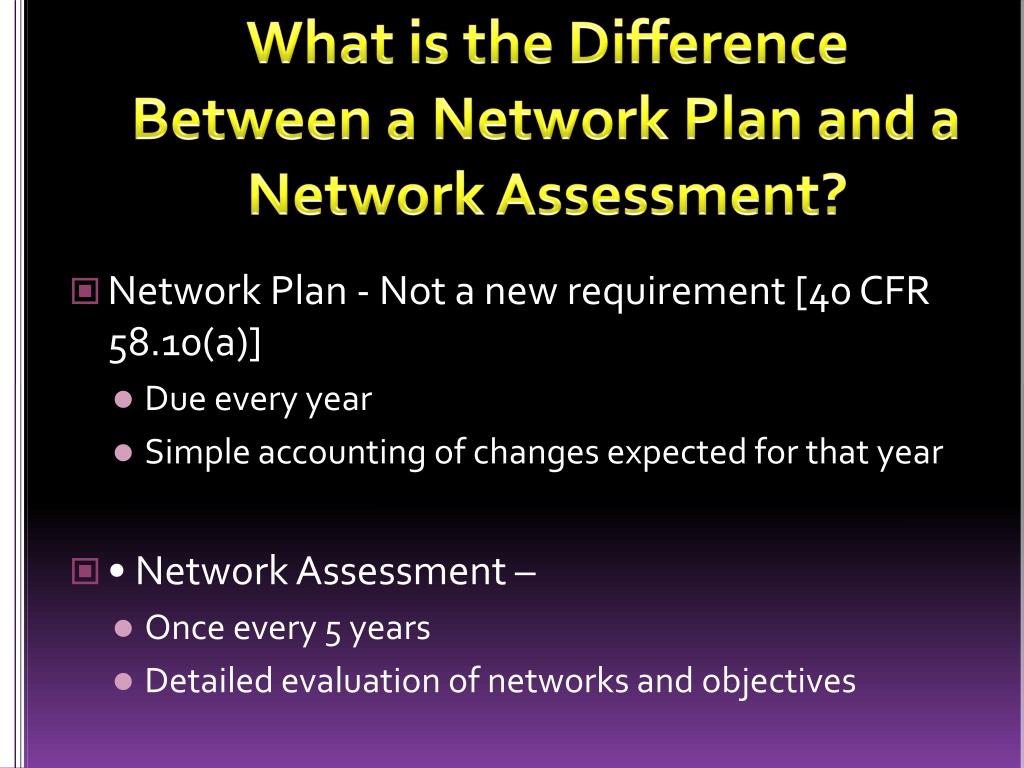 What is the Difference Between a Network Plan and a Network Assessment?

Network Plan - Not a new requirement [40 CFR 58.10(a)]

Due every year

Simple accounting of changes expected for that year

• Network Assessment –

Once every 5 years

Detailed evaluation of networks and objectives